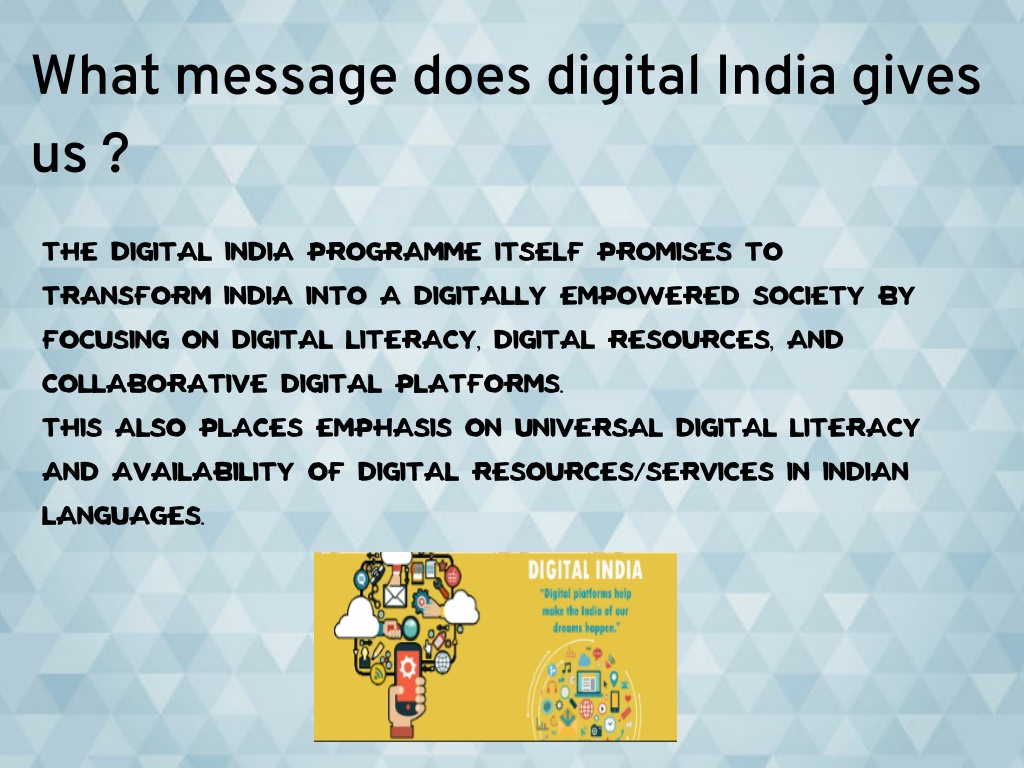 What message does digital India gives us ?

THE DIGITAL INDIA PROGRAMME ITSELF PROMISES TO TRANSFORM INDIA INTO A DIGITALLY EMPOWERED SOCIETY BY FOCUSING ON DIGITAL LITERACY, DIGITAL RESOURCES, AND COLLABORATIVE DIGITAL PLATFORMS.
THIS ALSO PLACES EMPHASIS ON UNIVERSAL DIGITAL LITERACY AND AVAILABILITY OF DIGITAL RESOURCES/SERVICES IN INDIAN LANGUAGES.

DIGITAL INDIA
"Digital platforms help make the India of our dreams happen."